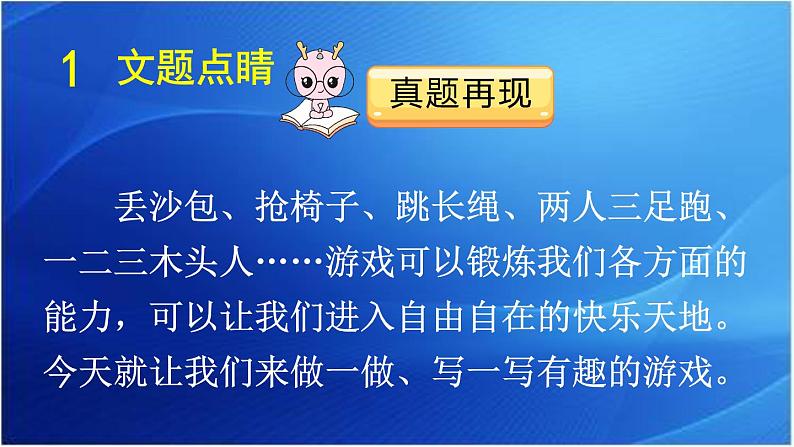 1 文题点睛

真题再现

丢沙包、抢椅子、跳长绳、两人三足跑、一二三木头人……游戏可以锻炼我们各方面的能力，可以让我们进入自由自在的快乐天地。今天就让我们来做一做、写一写有趣的游戏。